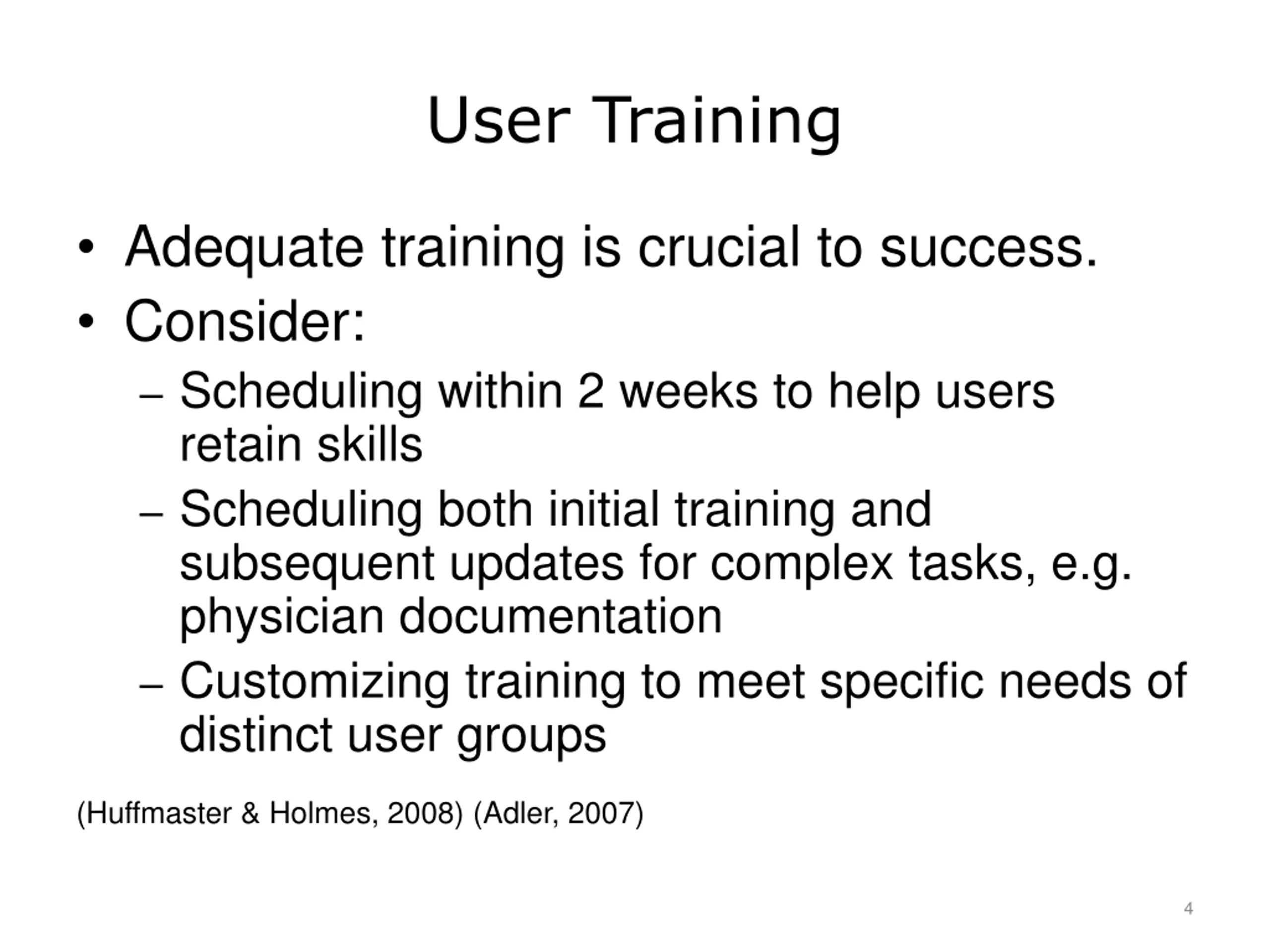 User Training

• Adequate training is crucial to success.
• Consider:
– Scheduling within 2 weeks to help users retain skills
– Scheduling both initial training and subsequent updates for complex tasks, e.g. physician documentation
– Customizing training to meet specific needs of distinct user groups

(Huffmaster & Holmes, 2008) (Adler, 2007)

4